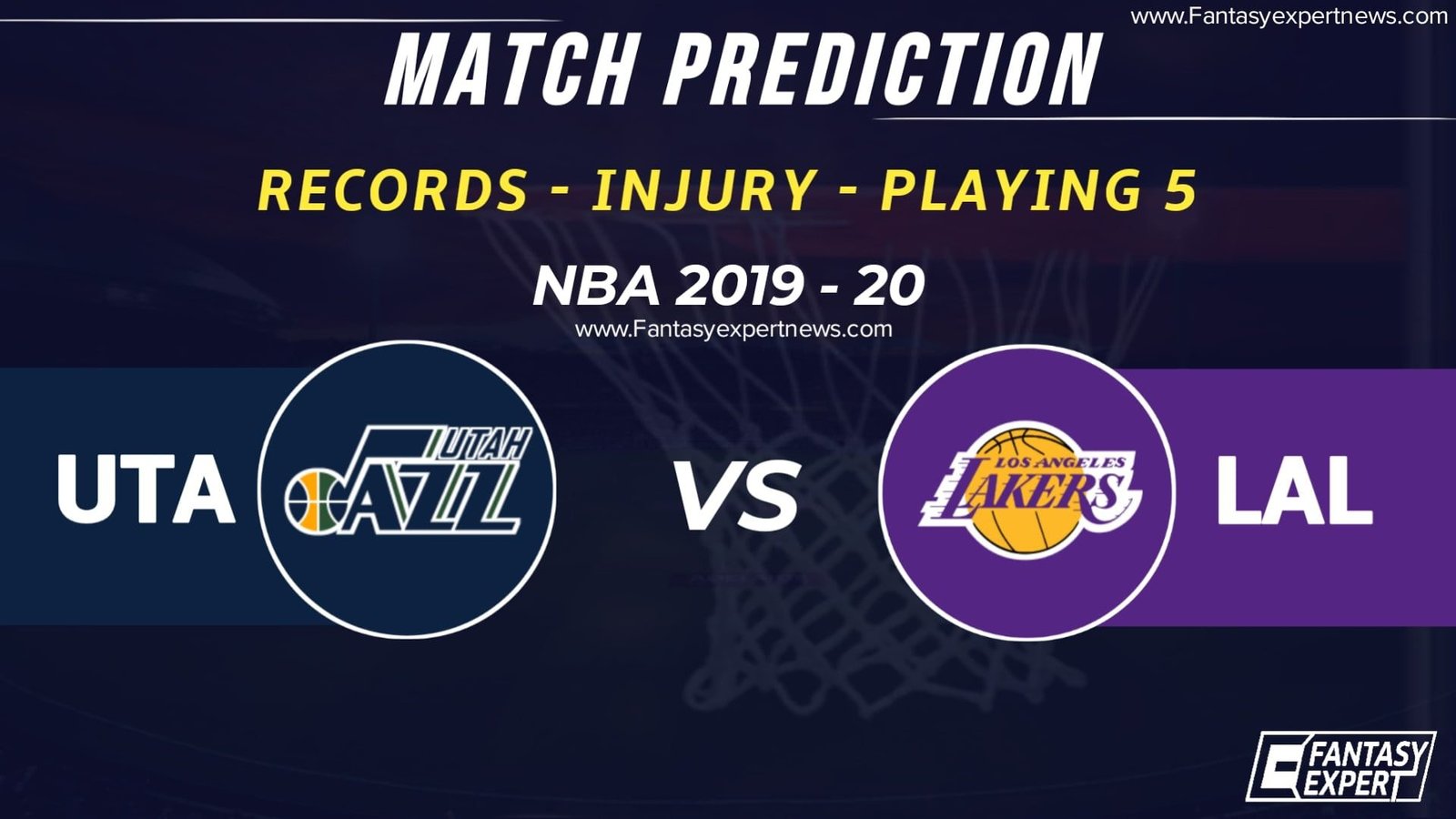 www.Fantasyexpertnews.com

MATCH PREDICTION

RECORDS - INJURY - PLAYING 5

NBA 2019 - 20

www.Fantasyexpertnews.com

UTA

UTAH JAZZ

VS

LOS ANGELES LAKERS

LAL

FANTASY EXPERT